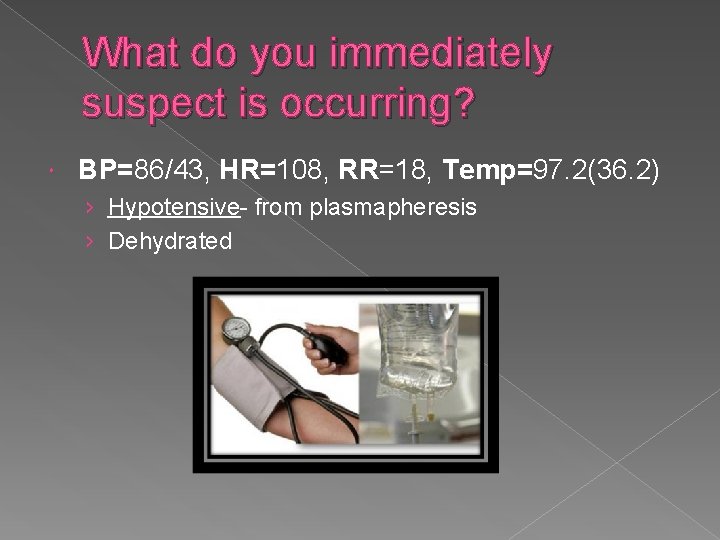 What do you immediately suspect is occurring?

BP=86/43, HR=108, RR=18, Temp=97.2(36.2)

› Hypotensive- from plasmapheresis
› Dehydrated